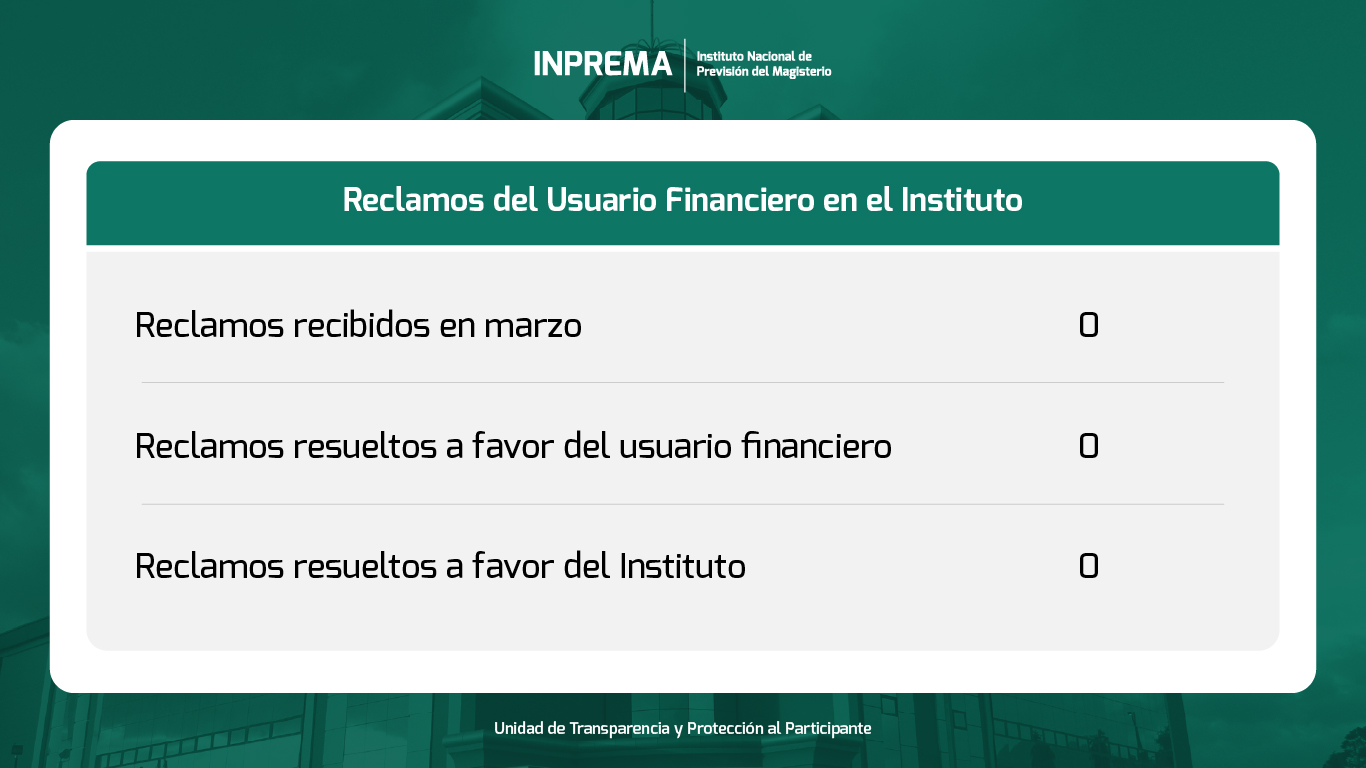 INPREMA Instituto Nacional de Previsión del Magisterio

| Reclamos del Usuario Financiero en el Instituto | |
|---|---|
| Reclamos recibidos en marzo | 0 |
| Reclamos resueltos a favor del usuario financiero | 0 |
| Reclamos resueltos a favor del Instituto | 0 |

Unidad de Transparencia y Protección al Participante